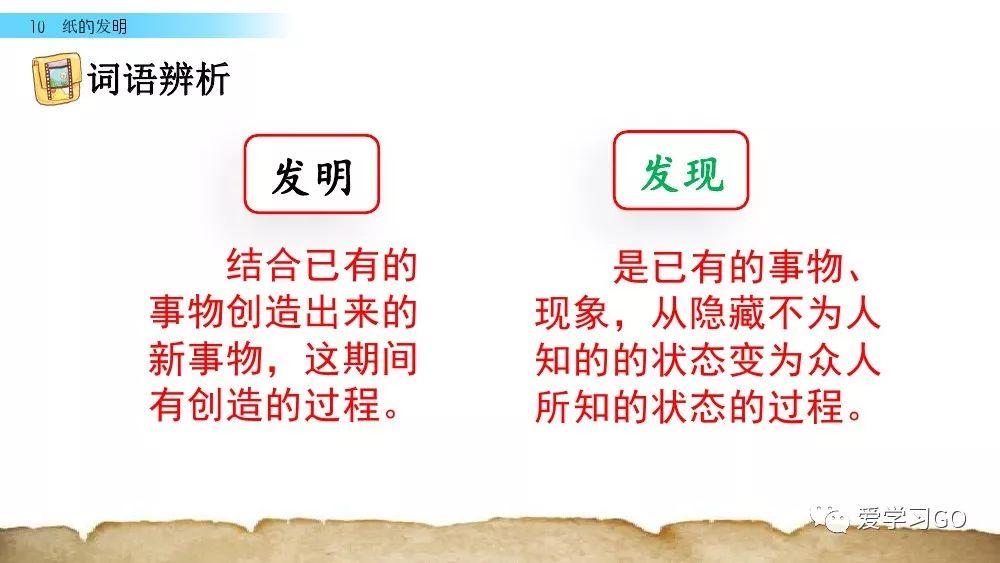 10 纸的发明

词语辨析

发明

结合已有的事物创造出来的新事物，这期间有创造的过程。

发现

是已有的事物、现象，从隐藏不为人知的的状态变为众人所知的状态的过程。

爱学习GO